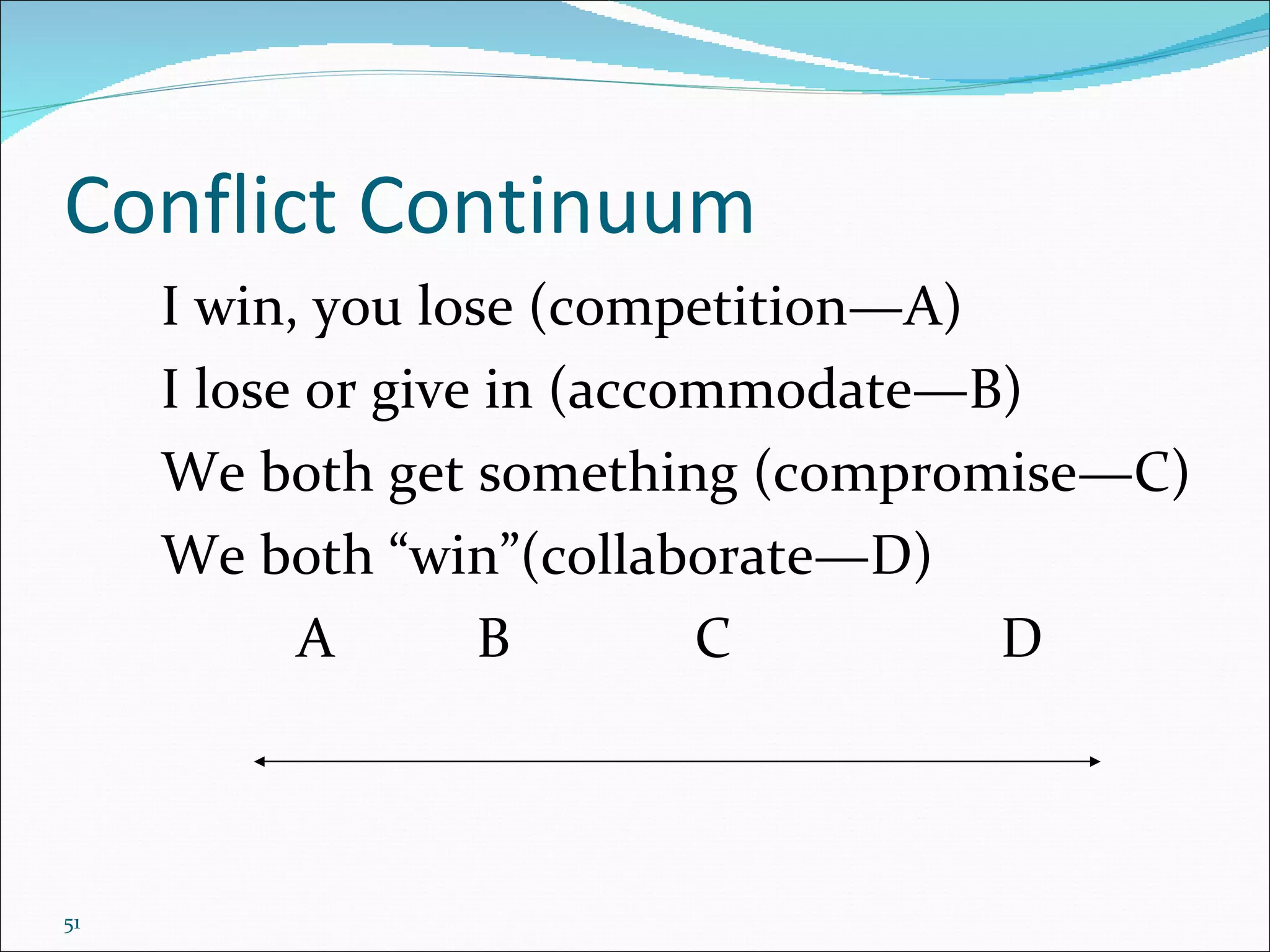 Conflict Continuum

I win, you lose (competition—A)

I lose or give in (accommodate—B)

We both get something (compromise—C)

We both “win”(collaborate—D)

A B C D

51